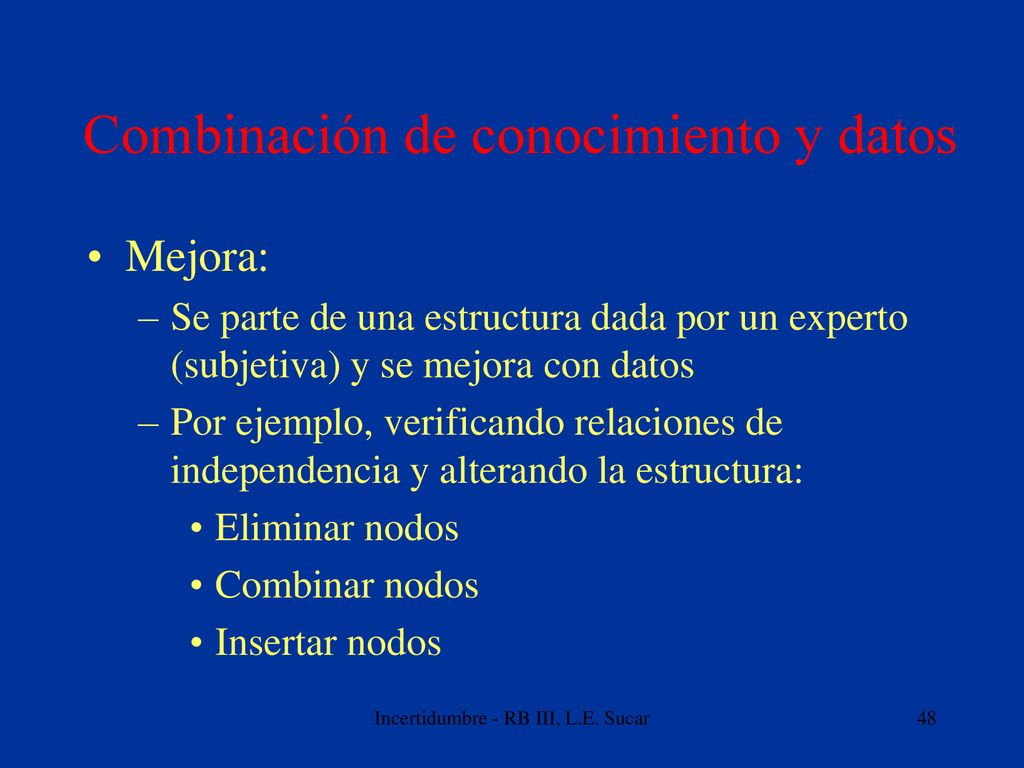 Combinación de conocimiento y datos

• Mejora:
– Se parte de una estructura dada por un experto (subjetiva) y se mejora con datos
– Por ejemplo, verificando relaciones de independencia y alterando la estructura:
• Eliminar nodos
• Combinar nodos
• Insertar nodos

Incertidumbre - RB III, L.E. Sucar

48